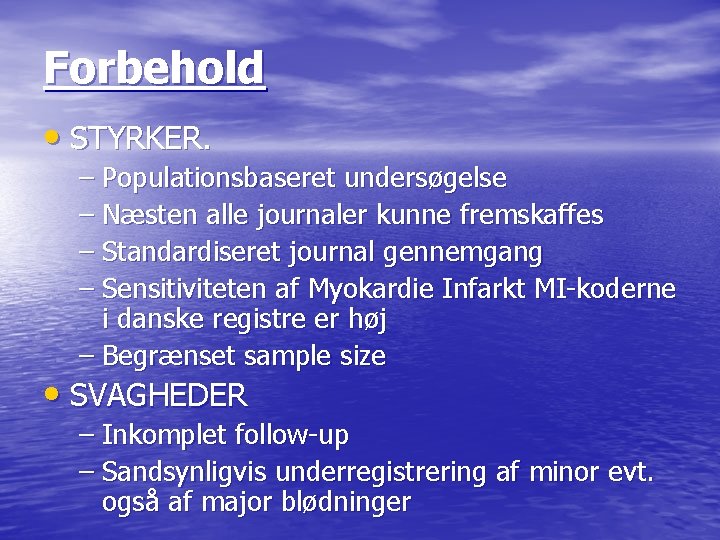 Forbehold

• STYRKER.
– Populationsbaseret undersøgelse
– Næsten alle journaler kunne fremskaffes
– Standardiseret journal gennemgang
– Sensitiviteten af Myokardie Infarkt MI-koderne i danske registre er høj
– Begrænset sample size

• SVAGHEDER
– Inkomplet follow-up
– Sandsynligvis underregistrering af minor evt. også af major blødninger